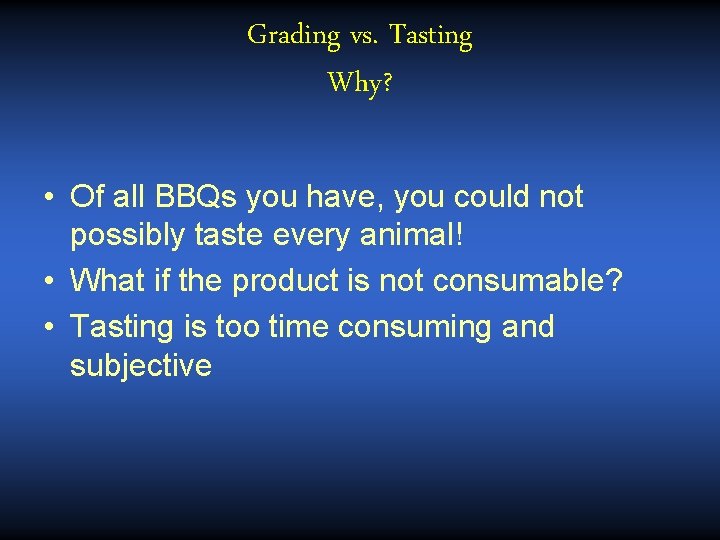 Grading vs. Tasting
Why?

• Of all BBQs you have, you could not possibly taste every animal!
• What if the product is not consumable?
• Tasting is too time consuming and subjective